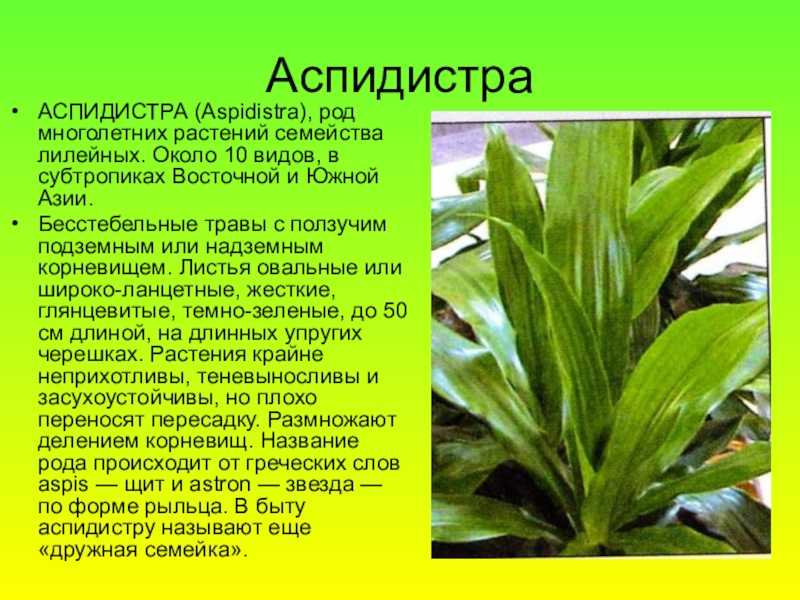 Аспидистра

• АСПИДИСТРА (Aspidistra), род многолетних растений семейства лилейных. Около 10 видов, в субтропиках Восточной и Южной Азии.

• Бесстебельные травы с ползучим подземным или надземным корневищем. Листья овальные или широко-ланцетные, жесткие, глянцевитые, темно-зеленые, до 50 см длиной, на длинных упругих черешках. Растения крайне неприхотливы, теневыносливы и засухоустойчивы, но плохо переносят пересадку. Размножают делением корневищ. Название рода происходит от греческих слов aspis — щит и astron — звезда — по форме рыльца. В быту аспидистру называют еще «дружная семейка».